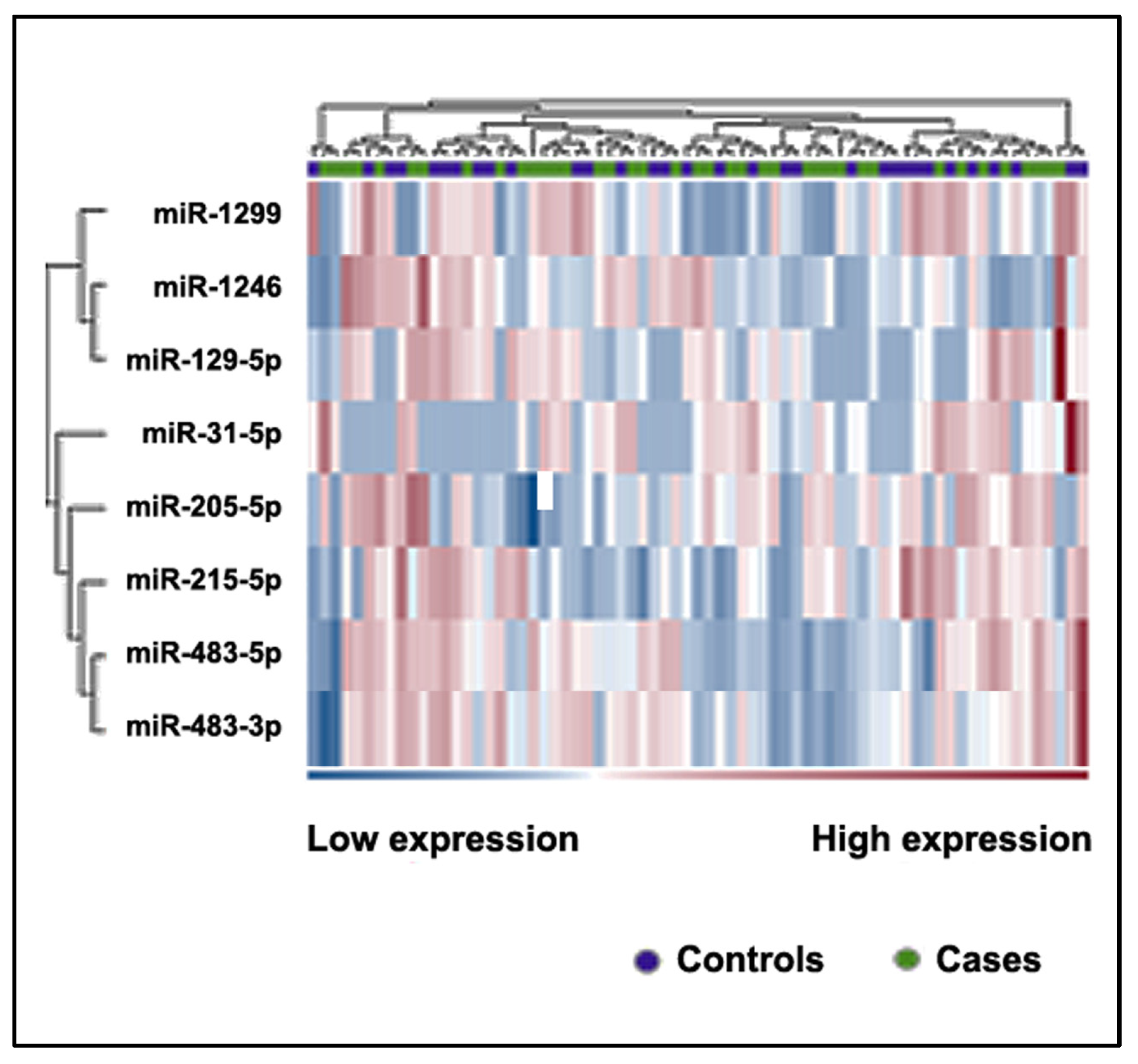 miR-1299
miR-1246
miR-129-5p
miR-31-5p
miR-205-5p
miR-215-5p
miR-483-5p
miR-483-3p

Low expression

High expression

Controls

Cases